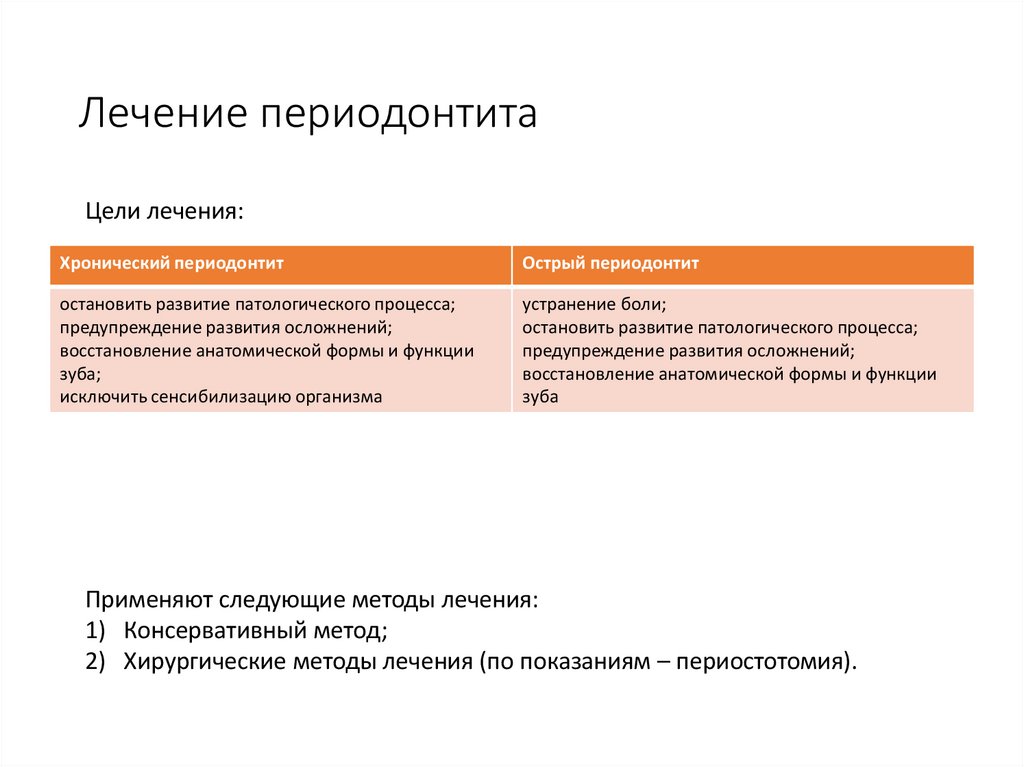 Лечение периодонтита

Цели лечения:

| Хронический периодонтит | Острый периодонтит |
|---|---|
| остановить развитие патологического процесса; предупреждение развития осложнений; восстановление анатомической формы и функции зуба; исключить сенсибилизацию организма | устранение боли; остановить развитие патологического процесса; предупреждение развития осложнений; восстановление анатомической формы и функции зуба |

Применяют следующие методы лечения:
1) Консервативный метод;
2) Хирургические методы лечения (по показаниям – периостотомия).